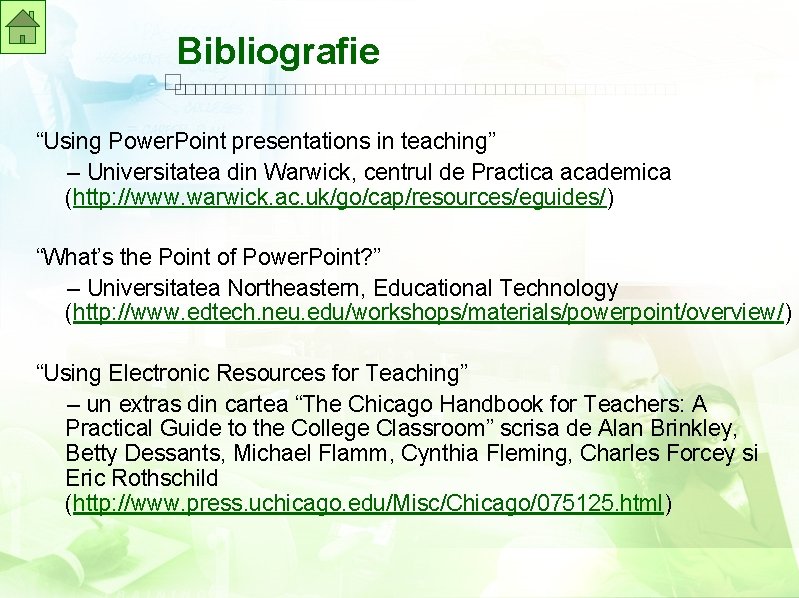 Bibliografie

“Using PowerPoint presentations in teaching”
– Universitatea din Warwick, centrul de Practica academica (http://www.warwick.ac.uk/go/cap/resources/eguides/)

“What’s the Point of PowerPoint?”
– Universitatea Northeastern, Educational Technology (http://www.edtech.neu.edu/workshops/materials/powerpoint/overview/)

“Using Electronic Resources for Teaching”
– un extras din cartea “The Chicago Handbook for Teachers: A Practical Guide to the College Classroom” scrisa de Alan Brinkley, Betty Dessants, Michael Flamm, Cynthia Fleming, Charles Forcey si Eric Rothschild (http://www.press.uchicago.edu/Misc/Chicago/075125.html)